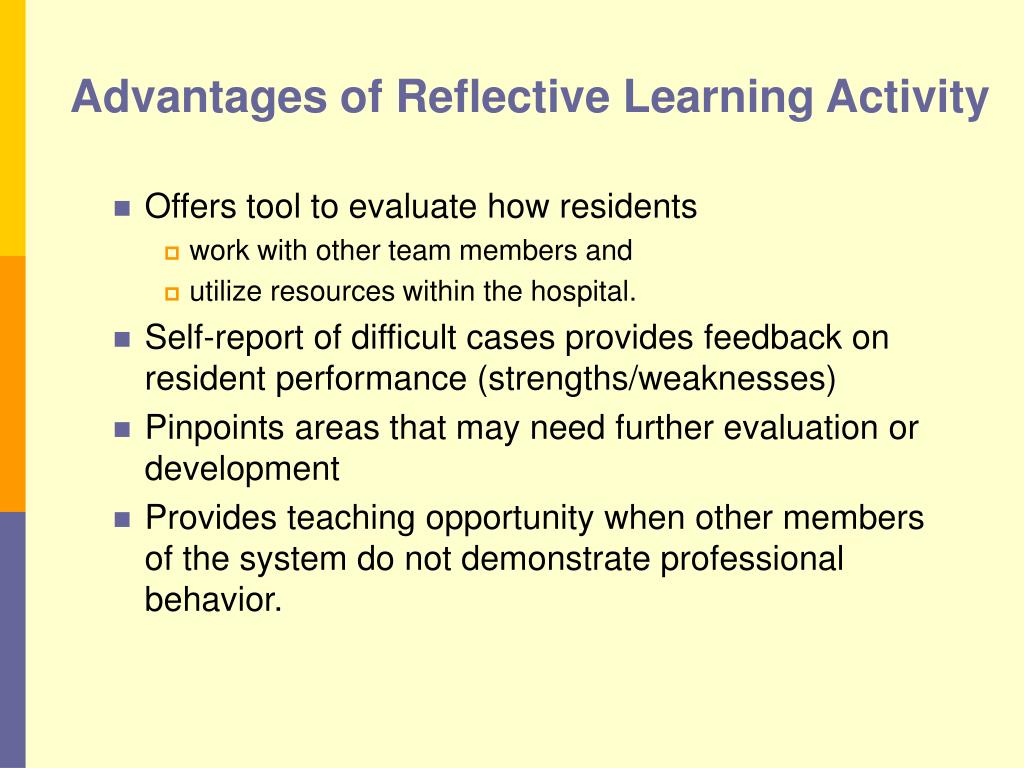 Advantages of Reflective Learning Activity

- Offers tool to evaluate how residents
  - work with other team members and
  - utilize resources within the hospital.
- Self-report of difficult cases provides feedback on resident performance (strengths/weaknesses)
- Pinpoints areas that may need further evaluation or development
- Provides teaching opportunity when other members of the system do not demonstrate professional behavior.